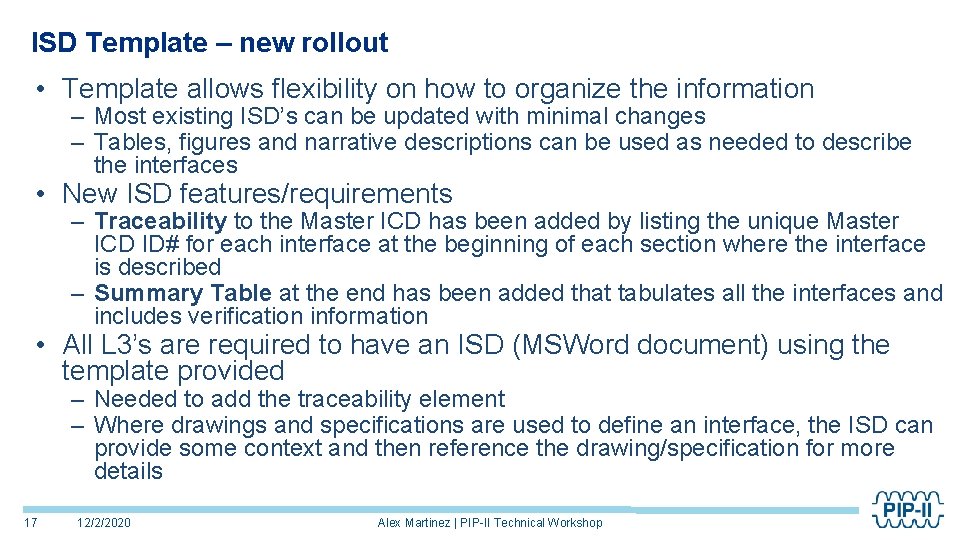 ISD Template – new rollout

• Template allows flexibility on how to organize the information
– Most existing ISD's can be updated with minimal changes
– Tables, figures and narrative descriptions can be used as needed to describe the interfaces

• New ISD features/requirements
– Traceability to the Master ICD has been added by listing the unique Master ICD ID# for each interface at the beginning of each section where the interface is described
– Summary Table at the end has been added that tabulates all the interfaces and includes verification information

• All L3's are required to have an ISD (MSWord document) using the template provided
– Needed to add the traceability element
– Where drawings and specifications are used to define an interface, the ISD can provide some context and then reference the drawing/specification for more details

17 12/2/2020 Alex Martinez | PIP-II Technical Workshop

PIP-II